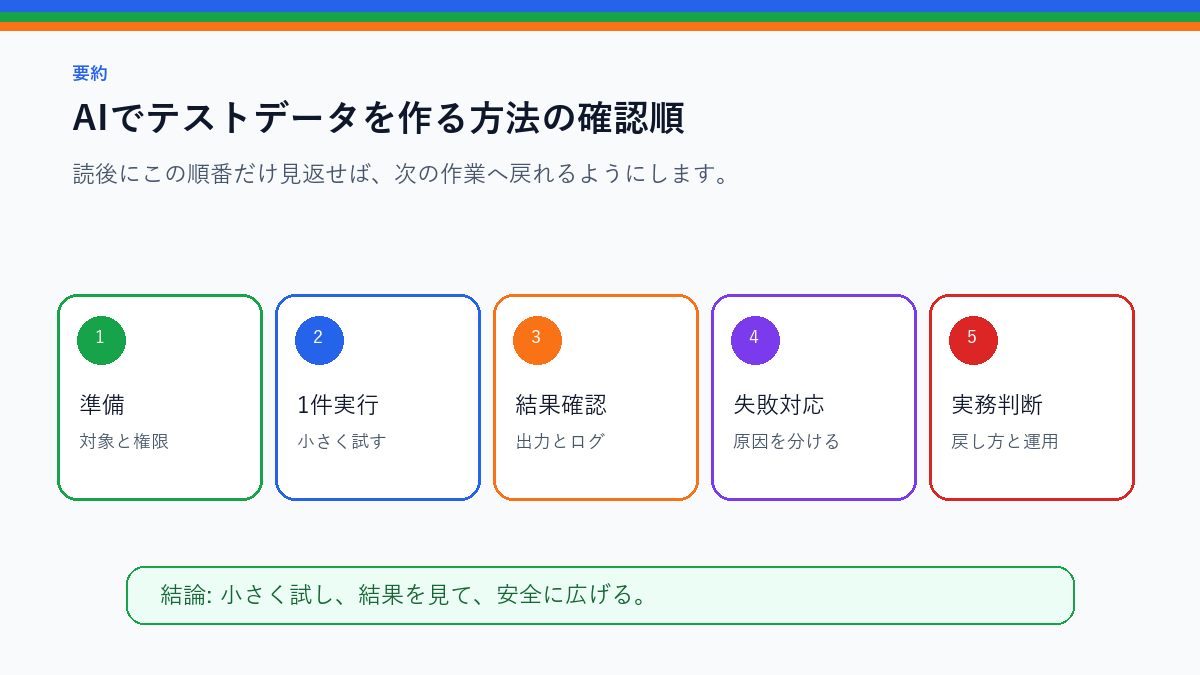 要約

AIでテストデータを作る方法の確認順

読後にこの順番だけ見返せば、次の作業へ戻れるようにします。

1
準備
対象と権限

2
1件実行
小さく試す

3
結果確認
出力とログ

4
失敗対応
原因を分ける

5
実務判断
戻し方と運用

結論: 小さく試し、結果を見て、安全に広げる。